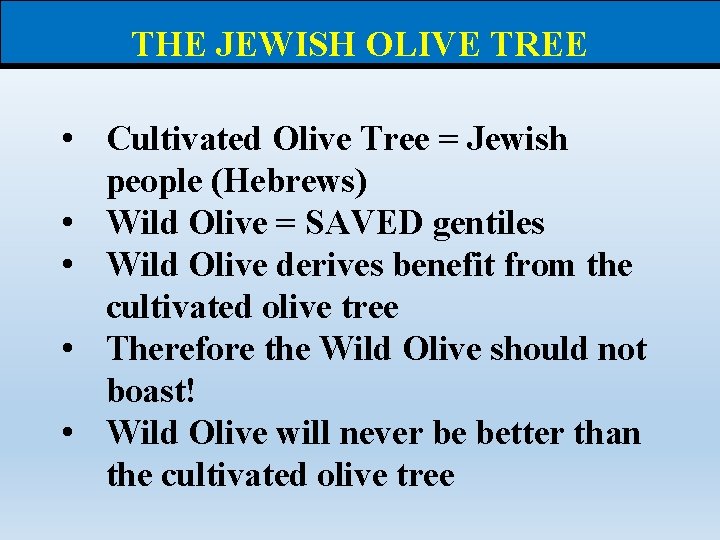 THE JEWISH OLIVE TREE

• Cultivated Olive Tree = Jewish people (Hebrews)
• Wild Olive = SAVED gentiles
• Wild Olive derives benefit from the cultivated olive tree
• Therefore the Wild Olive should not boast!
• Wild Olive will never be better than the cultivated olive tree